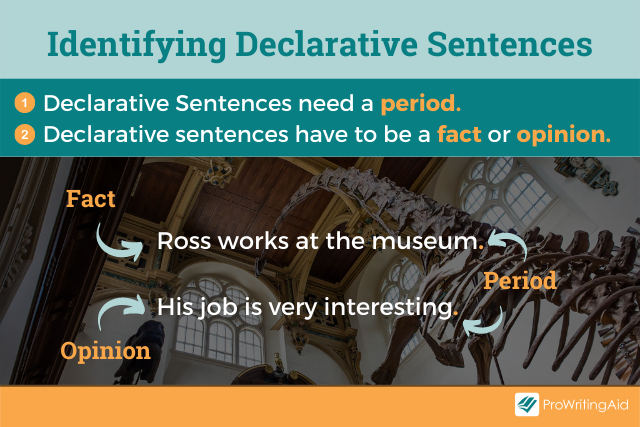 Identifying Declarative Sentences

1 Declarative Sentences need a period.

2 Declarative sentences have to be a fact or opinion.

Fact

Ross works at the museum.

Period

His job is very interesting.

Opinion

ProWritingAid